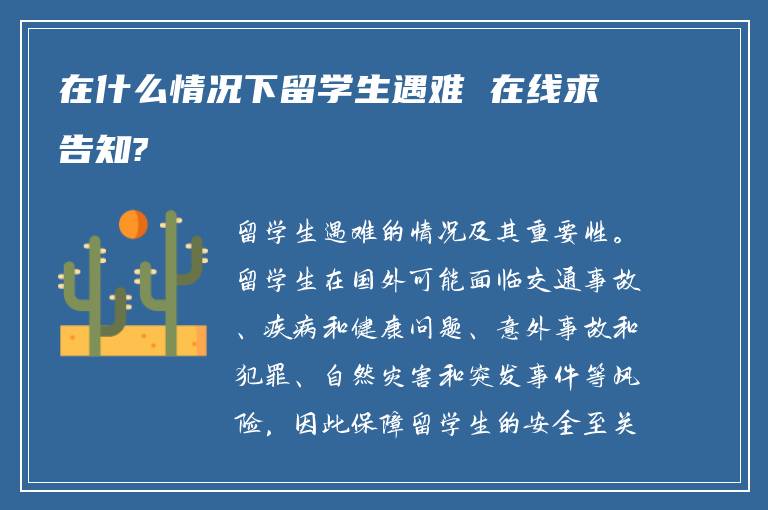 在什么情况下留学生遇难 在线求告知?

留学生遇难的情况及其重要性。留学生在国外可能面临交通事故、疾病和健康问题、意外事故和犯罪、自然灾害和突发事件等风险，因此保障留学生的安全至关